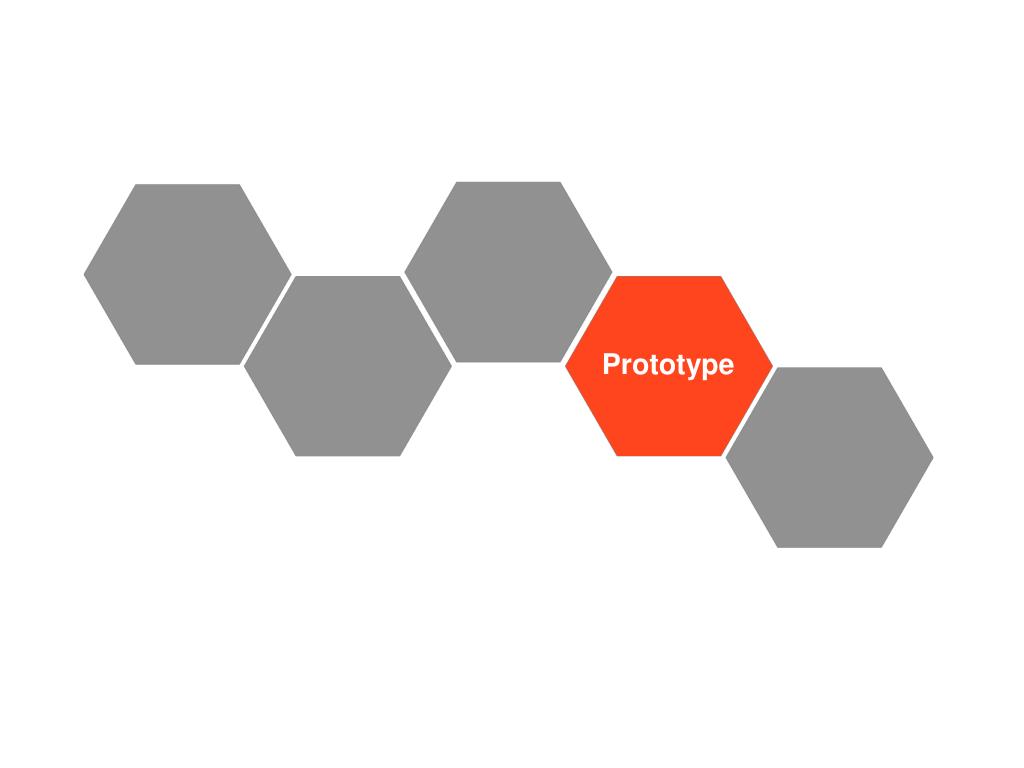 Prototype